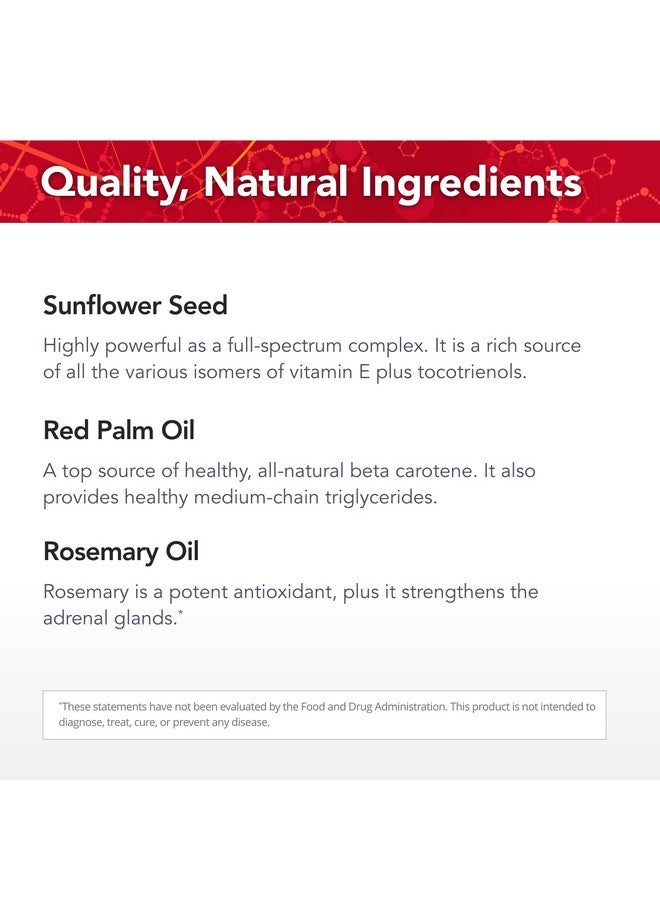 Quality, Natural Ingredients

Sunflower Seed

Highly powerful as a full-spectrum complex. It is a rich source of all the various isomers of vitamin E plus tocotrienols.

Red Palm Oil

A top source of healthy, all-natural beta carotene. It also provides healthy medium-chain triglycerides.

Rosemary Oil

Rosemary is a potent antioxidant, plus it strengthens the adrenal glands.*

*These statements have not been evaluated by the Food and Drug Administration. This product is not intended to diagnose, treat, cure, or prevent any disease.